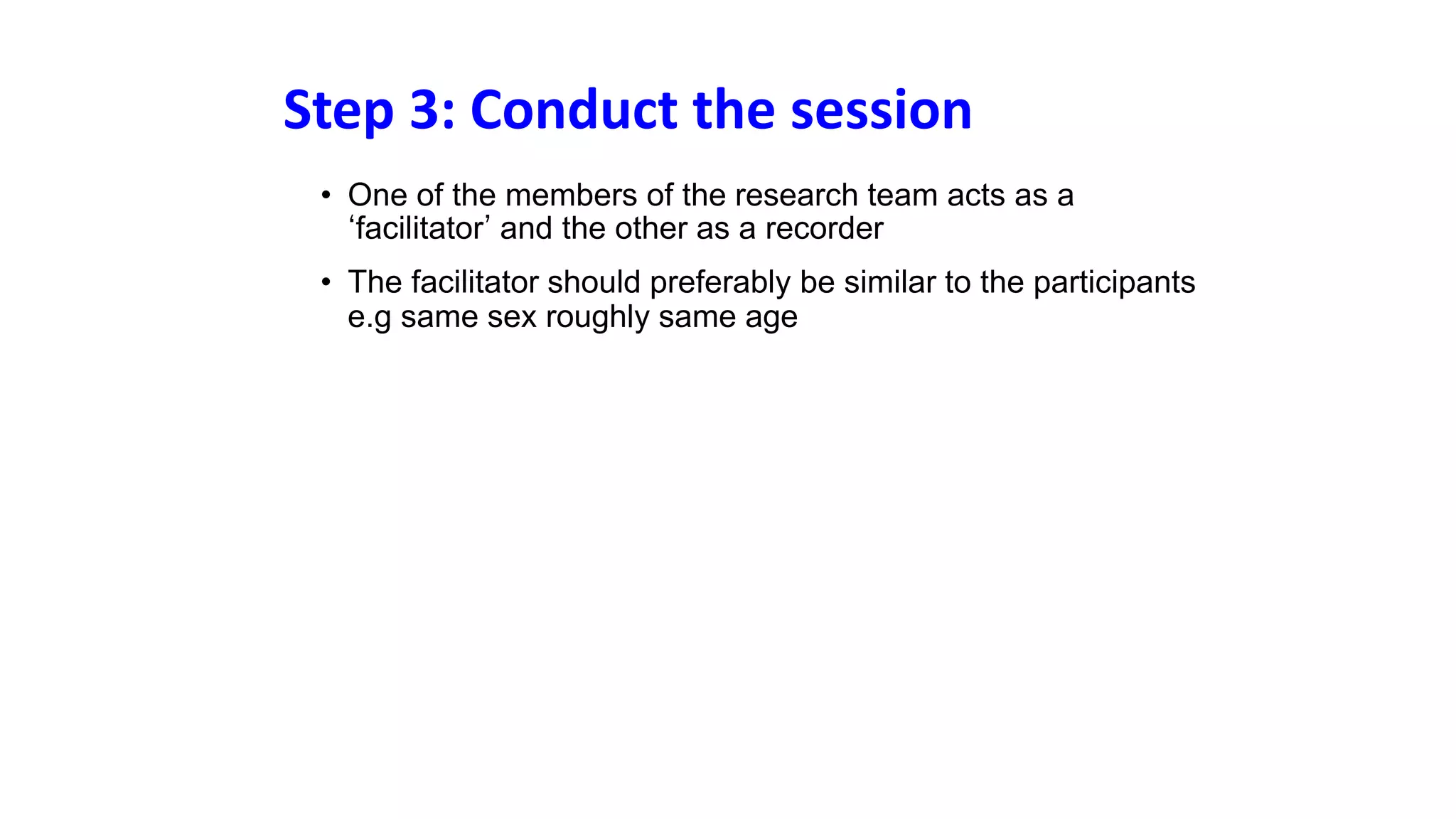 Step 3: Conduct the session

• One of the members of the research team acts as a ‘facilitator’ and the other as a recorder

• The facilitator should preferably be similar to the participants e.g same sex roughly same age